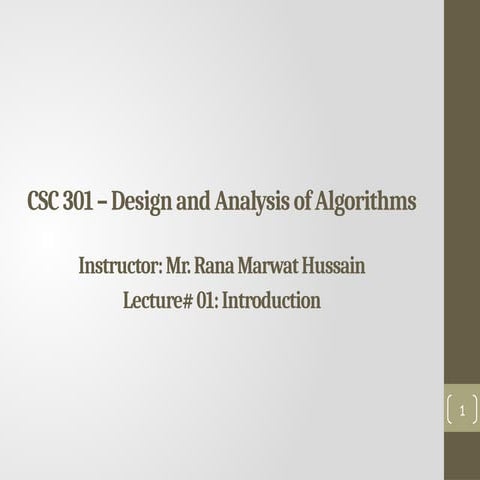 CSC 301 – Design and Analysis of Algorithms

Instructor: Mr. Rana Marwat Hussain
Lecture# 01: Introduction

1